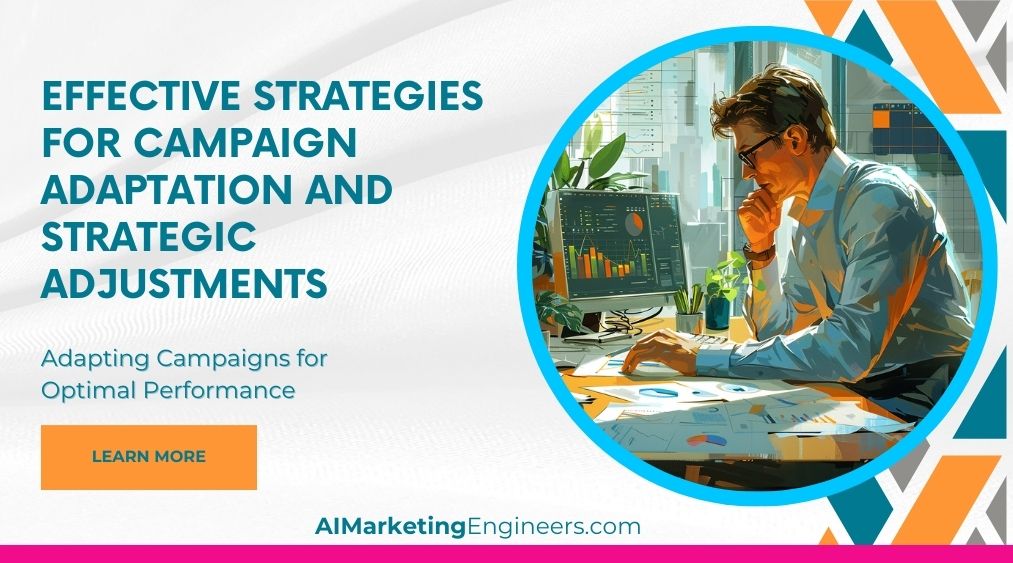 EFFECTIVE STRATEGIES FOR CAMPAIGN ADAPTATION AND STRATEGIC ADJUSTMENTS

Adapting Campaigns for Optimal Performance

LEARN MORE

AIMarketingEngineers.com